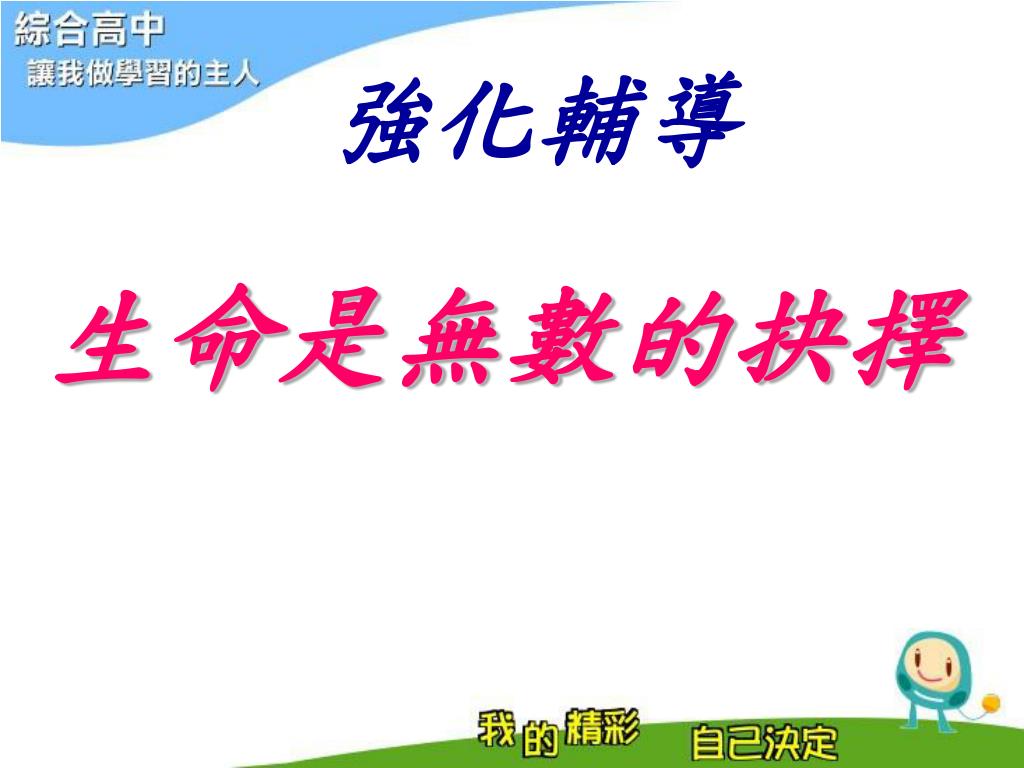 綜合高中
讓我做學習的主人

強化輔導

生命是無數的抉擇

我的精彩 自己決定